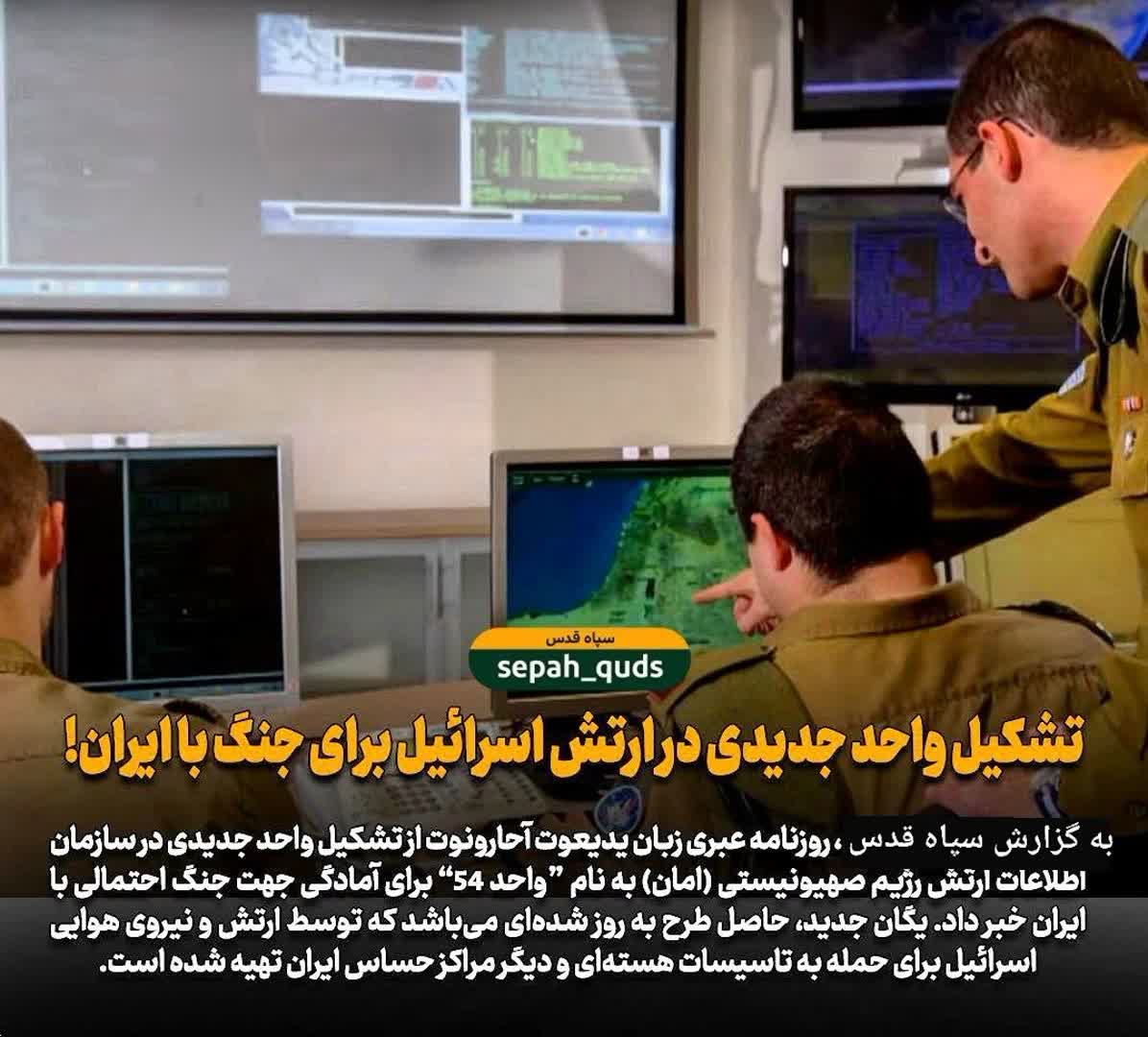 سپاه قدس
sepah_quds

تشکیل واحد جدیدی در ارتش اسرائیل برای جنگ با ایران!

به گزارش سپاه قدس ،روزنامه عبری زبان یدیعوت آحارونوت از تشکیل واحد جدیدی در سازمان اطلاعات ارتش رژیم صهیونیستی (امان) به نام "واحد 54" برای آمادگی جهت جنگ احتمالی با ایران خبر داد. یگان جدید، حاصل طرح به روز شده‌ای می‌باشد که توسط ارتش و نیروی هوایی اسرائیل برای حمله به تاسیسات هسته‌ای و دیگر مراکز حساس ایران تهیه شده است.